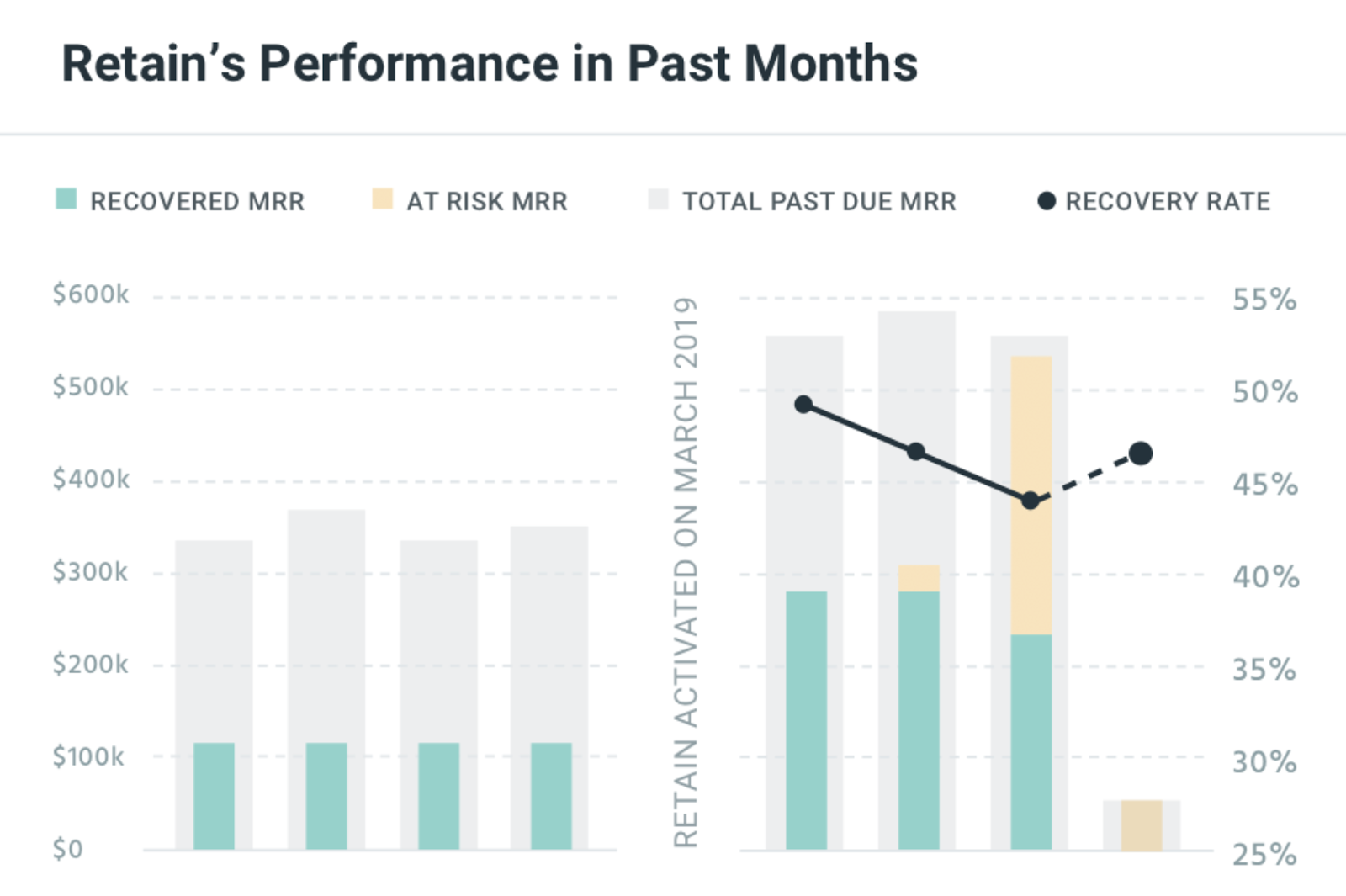 Retain's Performance in Past Months

RECOVERED MRR
AT RISK MRR
TOTAL PAST DUE MRR
RECOVERY RATE

$600k
$500k
$400k
$300k
$200k
$100k
$0

RETAIN ACTIVATED ON MARCH 2019

55%
50%
45%
40%
35%
30%
25%